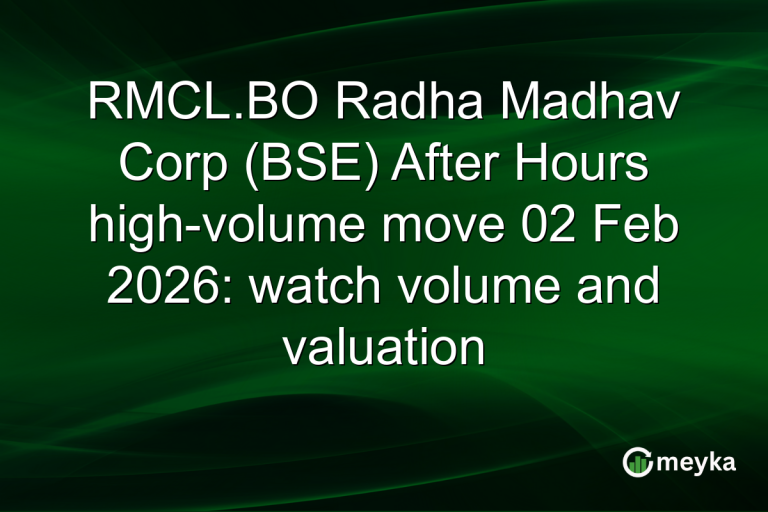 RMCL.BO Radha Madhav Corp (BSE) After Hours high-volume move 02 Feb 2026: watch volume and valuation

meyka